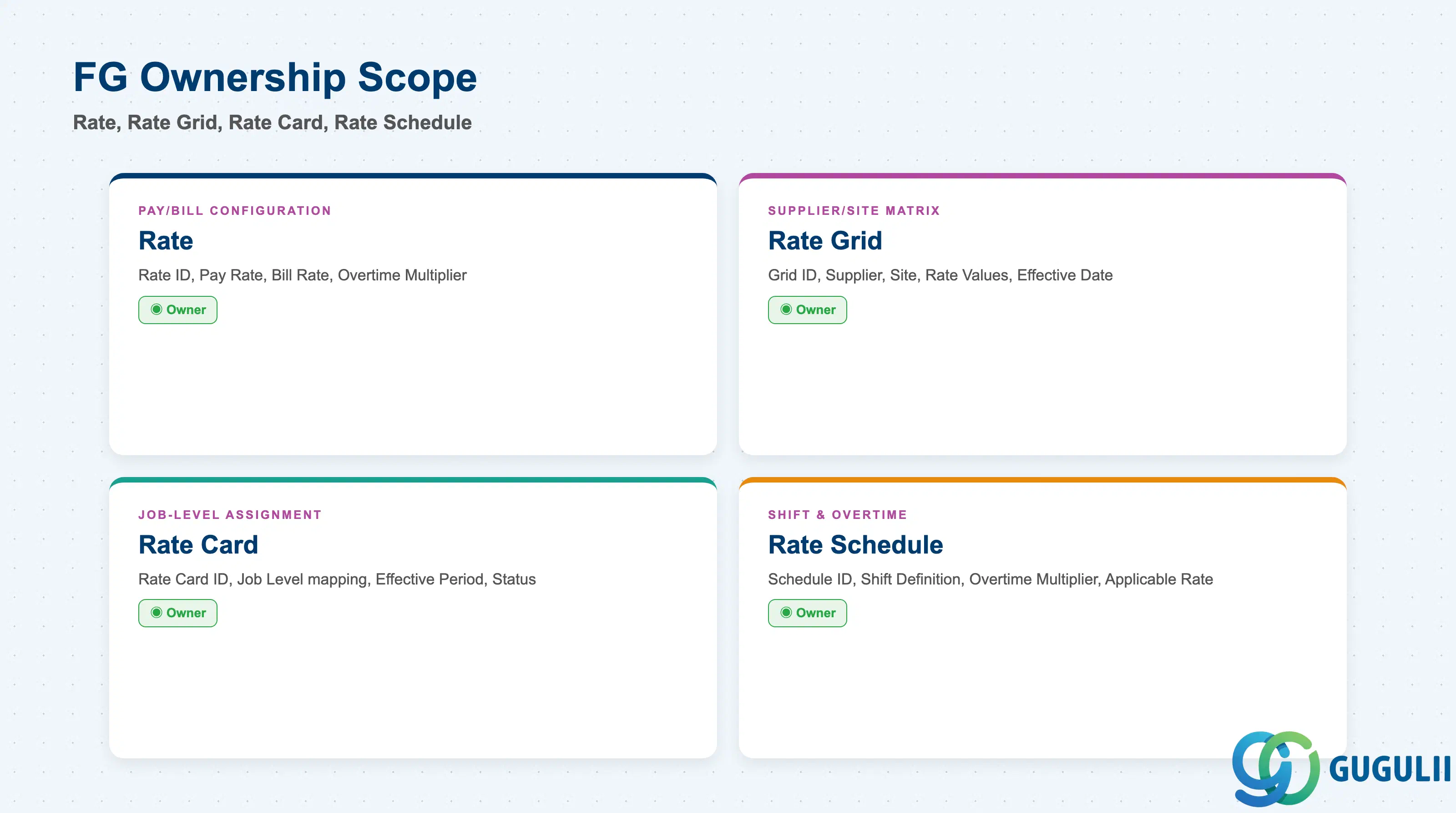 FG Ownership Scope

Rate, Rate Grid, Rate Card, Rate Schedule

PAY/BILL CONFIGURATION

Rate

Rate ID, Pay Rate, Bill Rate, Overtime Multiplier

Owner

SUPPLIER/SITE MATRIX

Rate Grid

Grid ID, Supplier, Site, Rate Values, Effective Date

Owner

JOB-LEVEL ASSIGNMENT

Rate Card

Rate Card ID, Job Level mapping, Effective Period, Status

Owner

SHIFT & OVERTIME

Rate Schedule

Schedule ID, Shift Definition, Overtime Multiplier, Applicable Rate

Owner

GUGULII